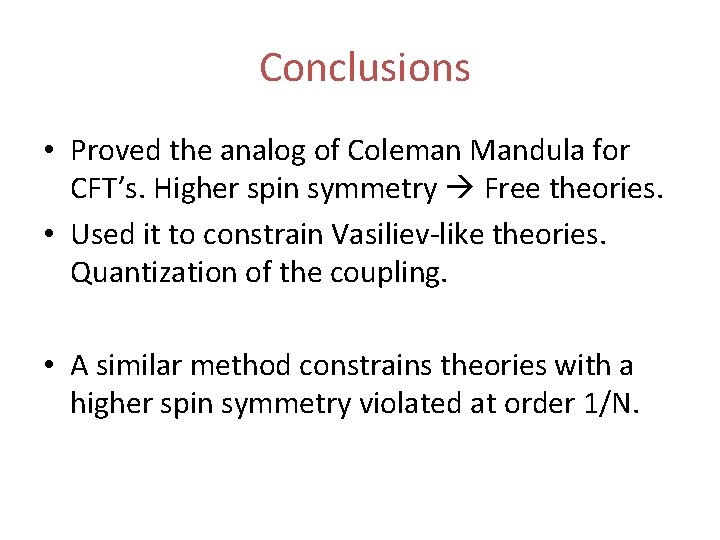 Conclusions

• Proved the analog of Coleman Mandula for CFT's. Higher spin symmetry → Free theories.
• Used it to constrain Vasiliev-like theories. Quantization of the coupling.

• A similar method constrains theories with a higher spin symmetry violated at order 1/N.